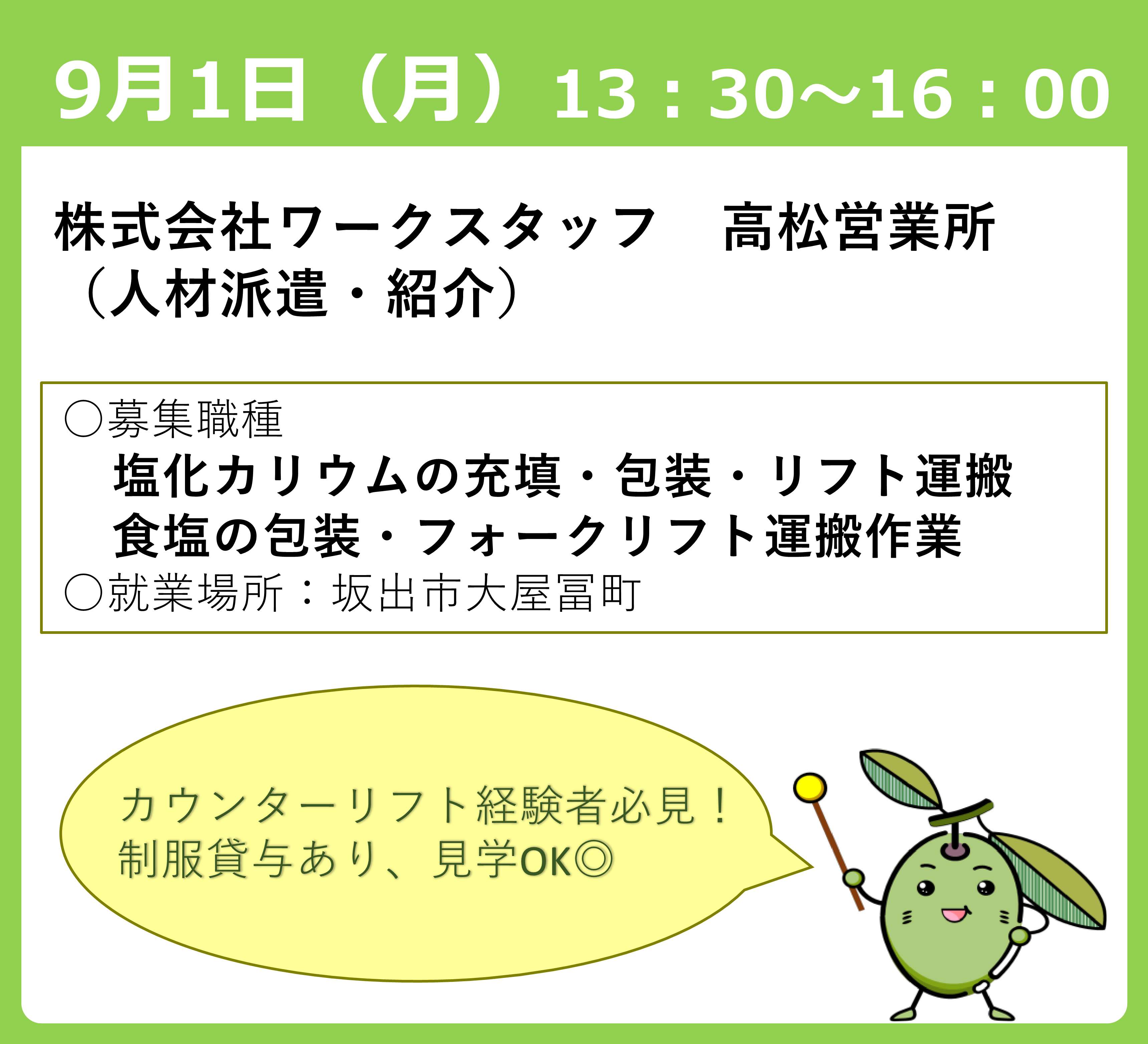 9月1日（月）13：30～16：00

株式会社ワークスタッフ　高松営業所
（人材派遣・紹介）

○募集職種
塩化カリウムの充填・包装・リフト運搬
食塩の包装・フォークリフト運搬作業
○就業場所：坂出市大屋冨町

カウンターリフト経験者必見！
制服貸与あり、見学OK◎